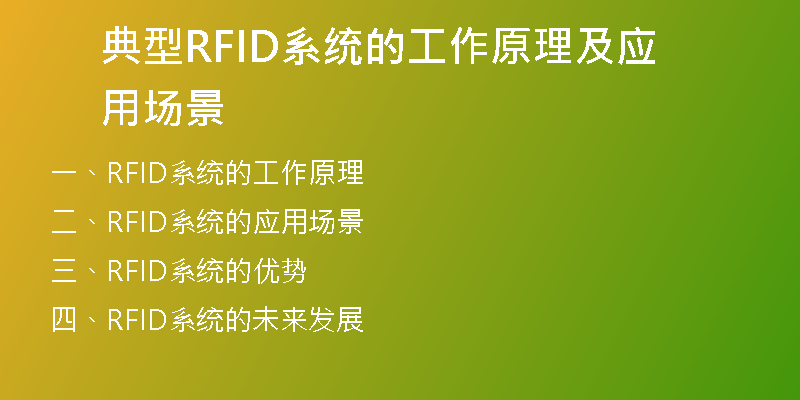 典型RFID系统的工作原理及应用场景

一、RFID系统的工作原理
二、RFID系统的应用场景
三、RFID系统的优势
四、RFID系统的未来发展